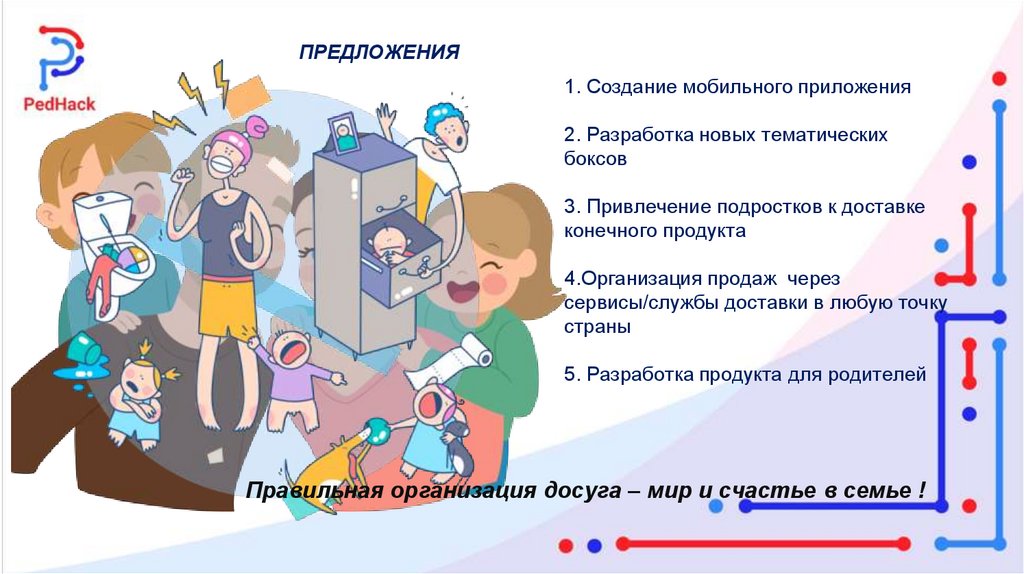 PedHack

ПРЕДЛОЖЕНИЯ

1. Создание мобильного приложения

2. Разработка новых тематических боксов

3. Привлечение подростков к доставке конечного продукта

4.Организация продаж через сервисы/службы доставки в любую точку страны

5. Разработка продукта для родителей

Правильная организация досуга – мир и счастье в семье !